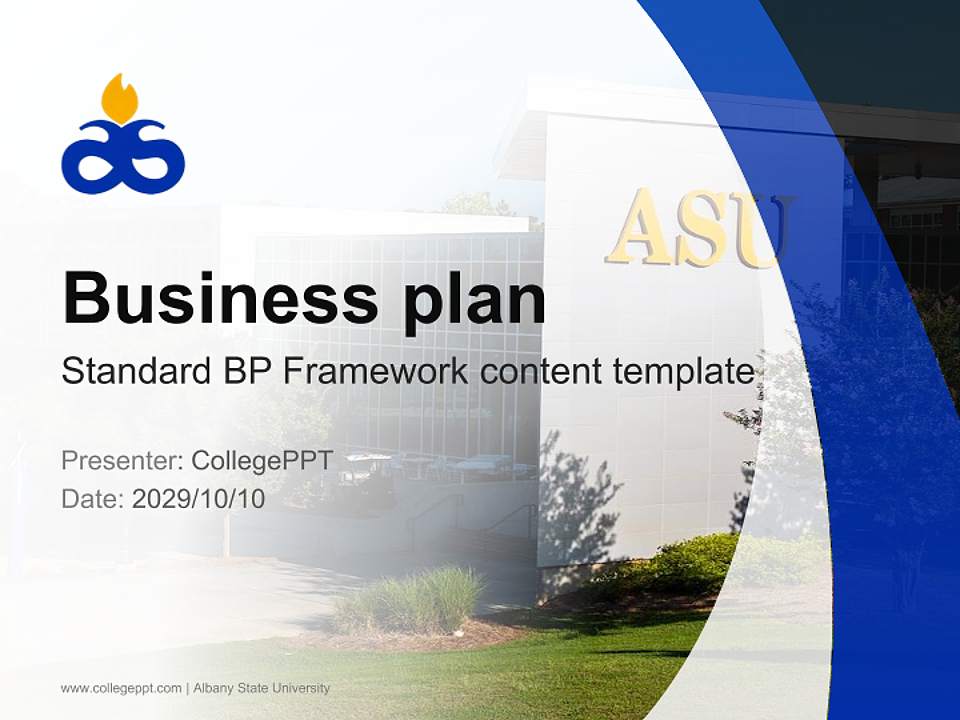 ASU

Business plan

Standard BP Framework content template

Presenter: CollegePPT

Date: 2029/10/10

www.collegeppt.com | Albany State University